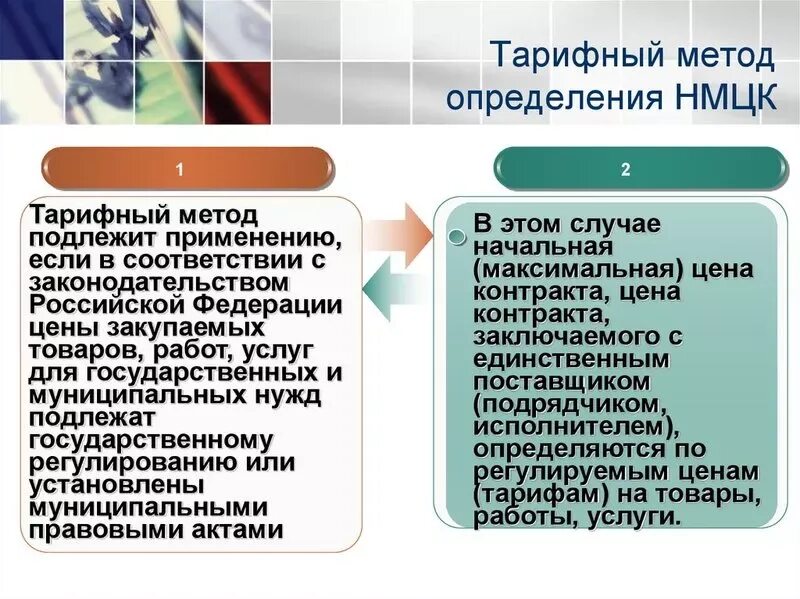 Тарифный метод определения НМЦК

1

Тарифный метод подлежит применению, если в соответствии с законодательством Российской Федерации цены закупаемых товаров, работ, услуг для государственных и муниципальных нужд подлежат государственному регулированию или установлены муниципальными правовыми актами

2

В этом случае начальная (максимальная) цена контракта, цена контракта, заключаемого с единственным поставщиком (подрядчиком, исполнителем), определяются по регулируемым ценам (тарифам) на товары, работы, услуги.